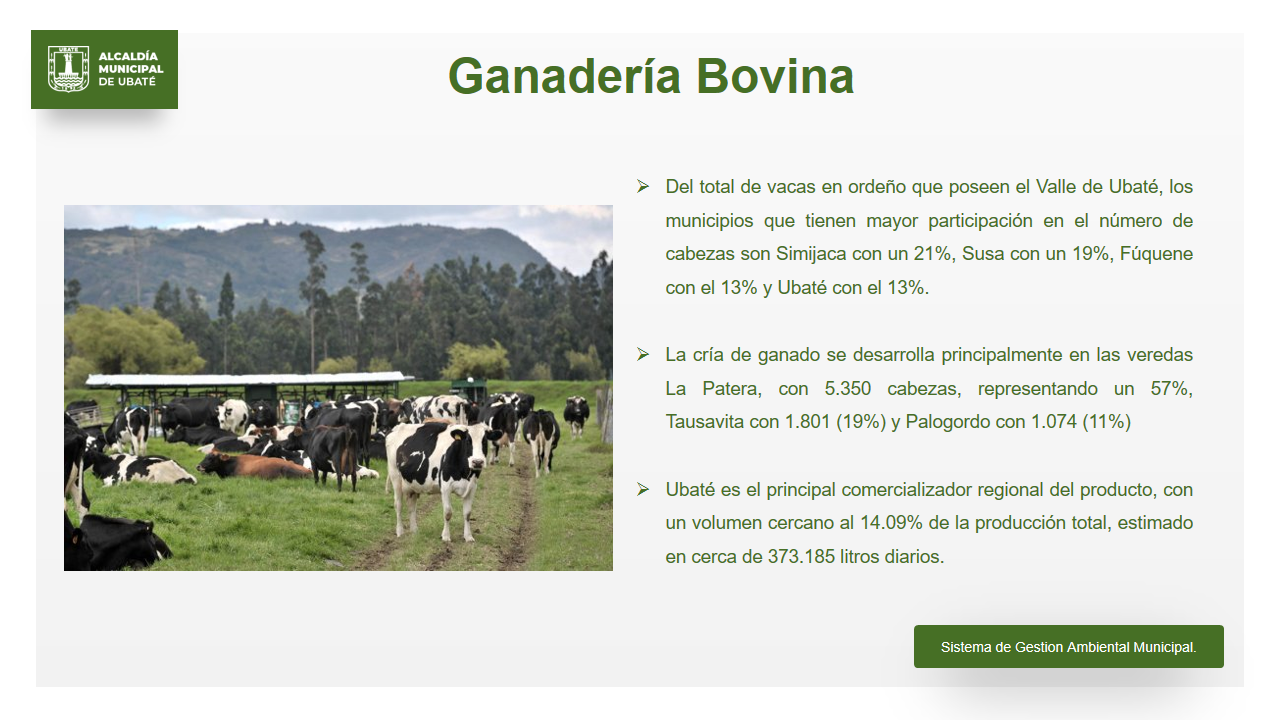 UBATE
ALCALDÍA MUNICIPAL DE UBATÉ

Ganadería Bovina

➢ Del total de vacas en ordeño que poseen el Valle de Ubaté, los municipios que tienen mayor participación en el número de cabezas son Simijaca con un 21%, Susa con un 19%, Fúquene con el 13% y Ubaté con el 13%.

➢ La cría de ganado se desarrolla principalmente en las veredas La Patera, con 5.350 cabezas, representando un 57%, Tausavita con 1.801 (19%) y Palogordo con 1.074 (11%)

➢ Ubaté es el principal comercializador regional del producto, con un volumen cercano al 14.09% de la producción total, estimado en cerca de 373.185 litros diarios.

Sistema de Gestion Ambiental Municipal.